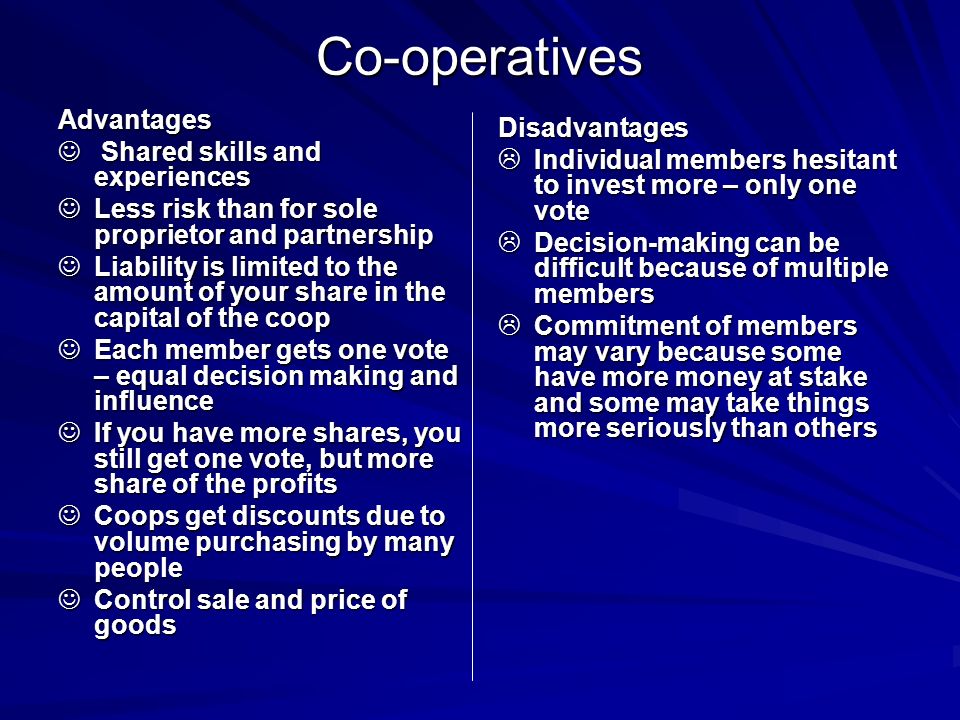 Co-operatives

Advantages

☺ Shared skills and experiences
☺ Less risk than for sole proprietor and partnership
☺ Liability is limited to the amount of your share in the capital of the coop
☺ Each member gets one vote – equal decision making and influence
☺ If you have more shares, you still get one vote, but more share of the profits
☺ Coops get discounts due to volume purchasing by many people
☺ Control sale and price of goods

Disadvantages

☹ Individual members hesitant to invest more – only one vote
☹ Decision-making can be difficult because of multiple members
☹ Commitment of members may vary because some have more money at stake and some may take things more seriously than others